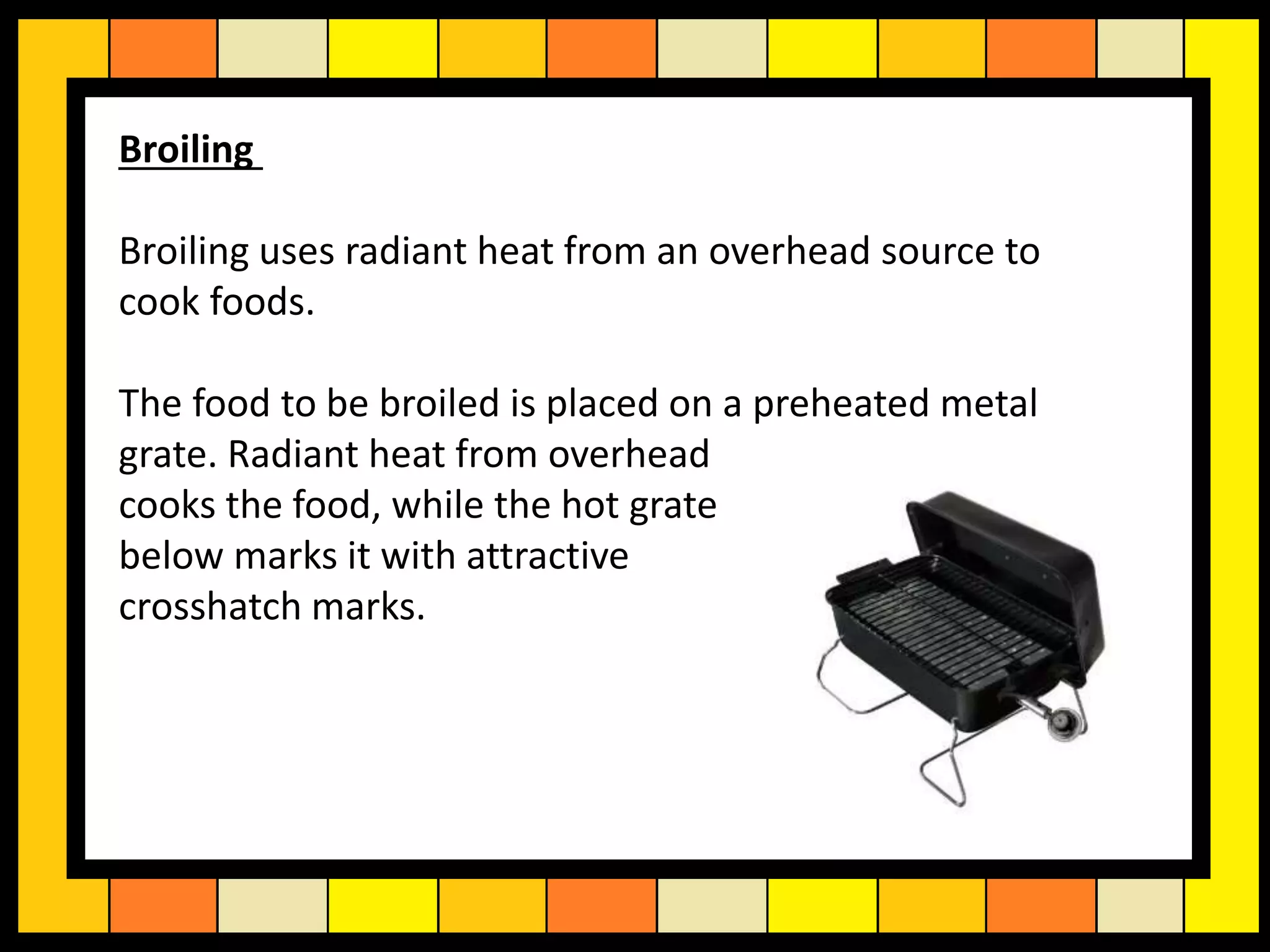 Broiling

Broiling uses radiant heat from an overhead source to cook foods.

The food to be broiled is placed on a preheated metal grate. Radiant heat from overhead cooks the food, while the hot grate below marks it with attractive crosshatch marks.